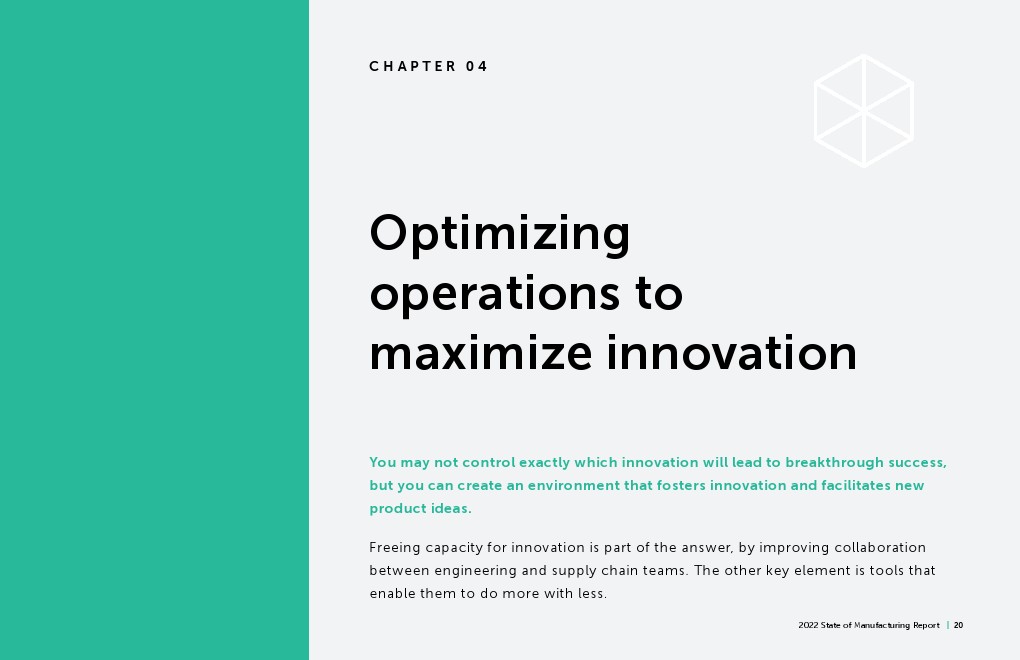 CHAPTER 04

Optimizing operations to maximize innovation

You may not control exactly which innovation will lead to breakthrough success, but you can create an environment that fosters innovation and facilitates new product ideas.

Freeing capacity for innovation is part of the answer, by improving collaboration between engineering and supply chain teams. The other key element is tools that enable them to do more with less.

2022 State of Manufacturing Report | 20